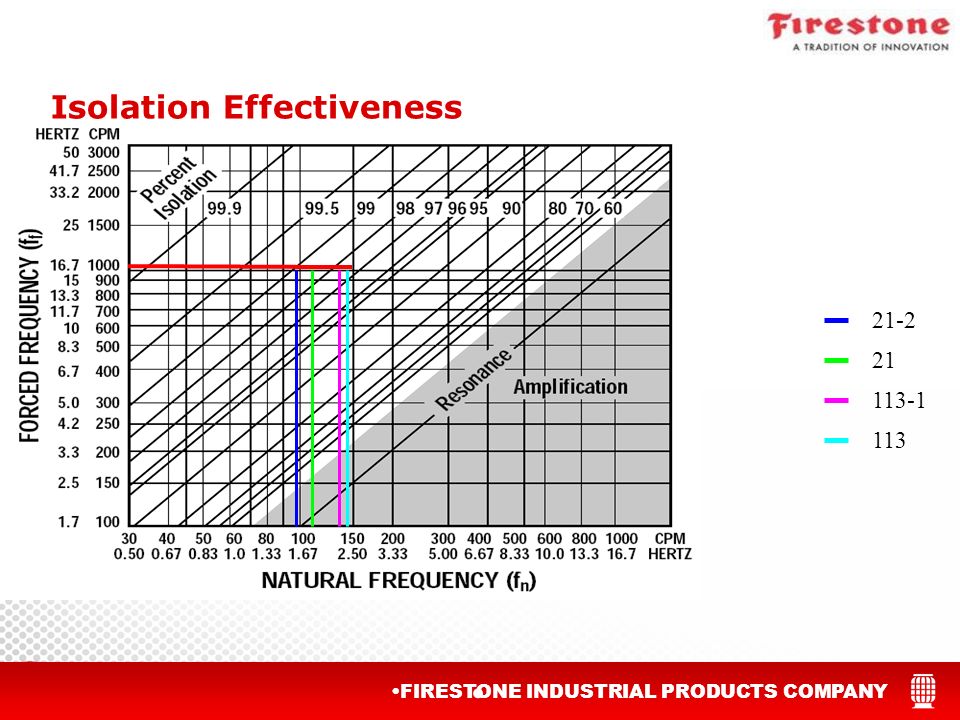 Firestone
A TRADITION OF INNOVATION

Isolation Effectiveness

HERTZ CPM
50 3000
41.7 2500
33.2 2000
25 1500
16.7 1000
15 900
13.3 800
11.7 700
10 600
8.3 500
6.7 400
5.0 300
4.2 250
3.3 200
2.5 150
1.7 100

FORCED FREQUENCY ($f_f$)

Percent Isolation
99.9
99.5
99
98
97
96
95
90
80
70
60

Resonance
Amplification

30 40 50 60 80 100 150 200 300 400 500 600 800 1000 CPM
0.50 0.67 0.83 1.0 1.33 1.67 2.50 3.33 5.00 6.67 8.33 10.0 13.3 16.7 HERTZ

NATURAL FREQUENCY ($f_n$)

21-2
21
113-1
113

•FIRESTONE INDUSTRIAL PRODUCTS COMPANY